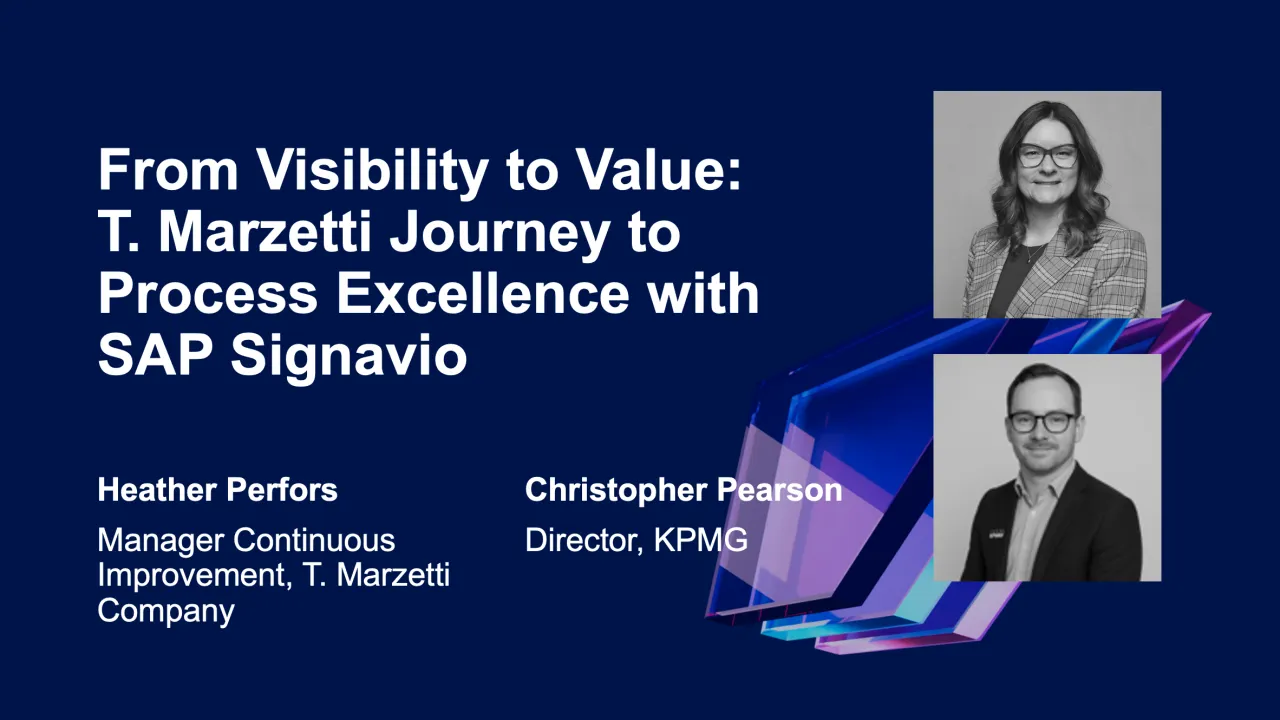 From Visibility to Value: T. Marzetti Journey to Process Excellence with SAP Signavio

Heather Perfors

Manager Continuous Improvement, T. Marzetti Company

Christopher Pearson

Director, KPMG